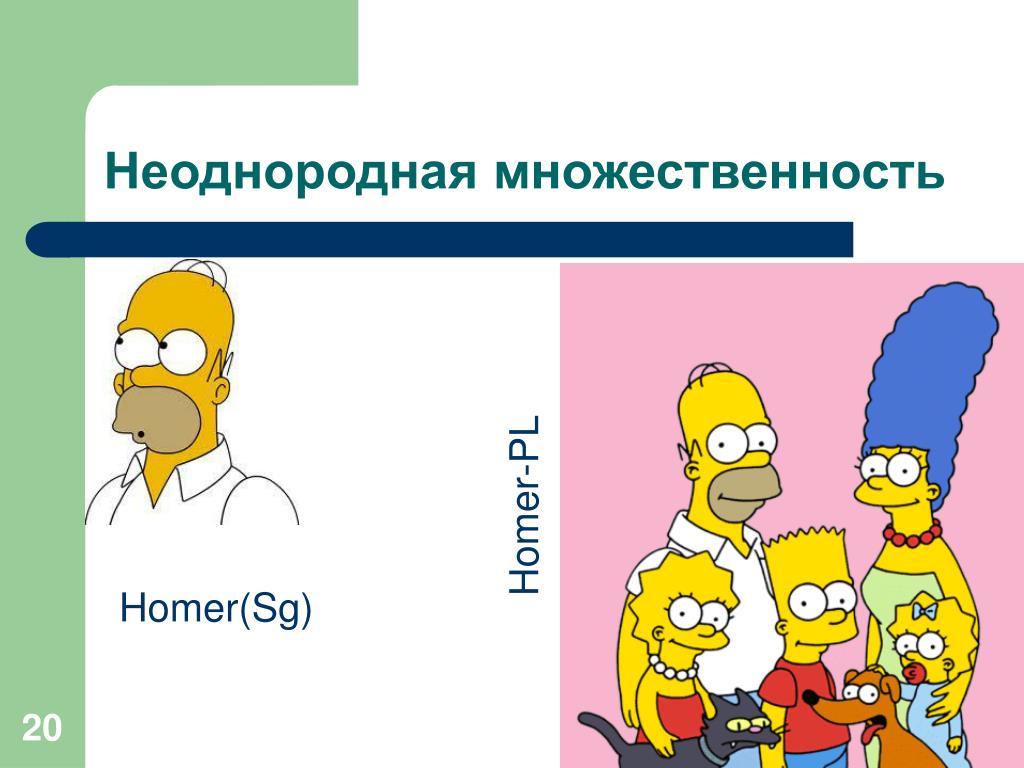 Неоднородная множественность

Homer(Sg)

Homer-PL

20